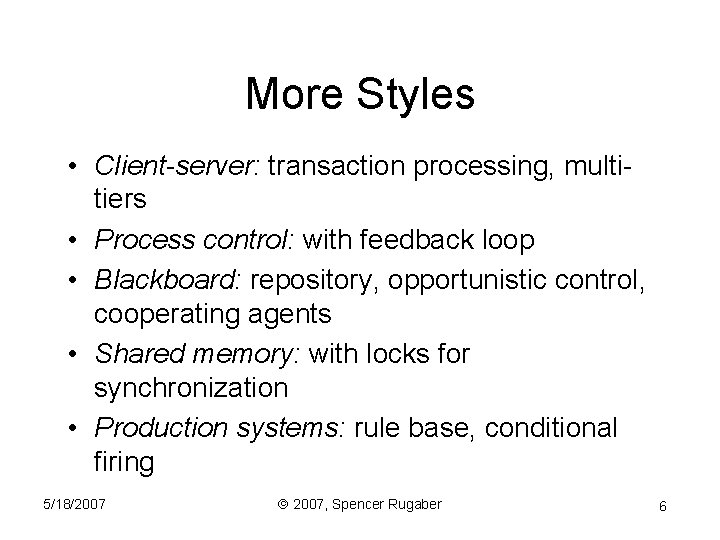 More Styles

• Client-server: transaction processing, multi-tiers
• Process control: with feedback loop
• Blackboard: repository, opportunistic control, cooperating agents
• Shared memory: with locks for synchronization
• Production systems: rule base, conditional firing

5/18/2007

© 2007, Spencer Rugaber

6